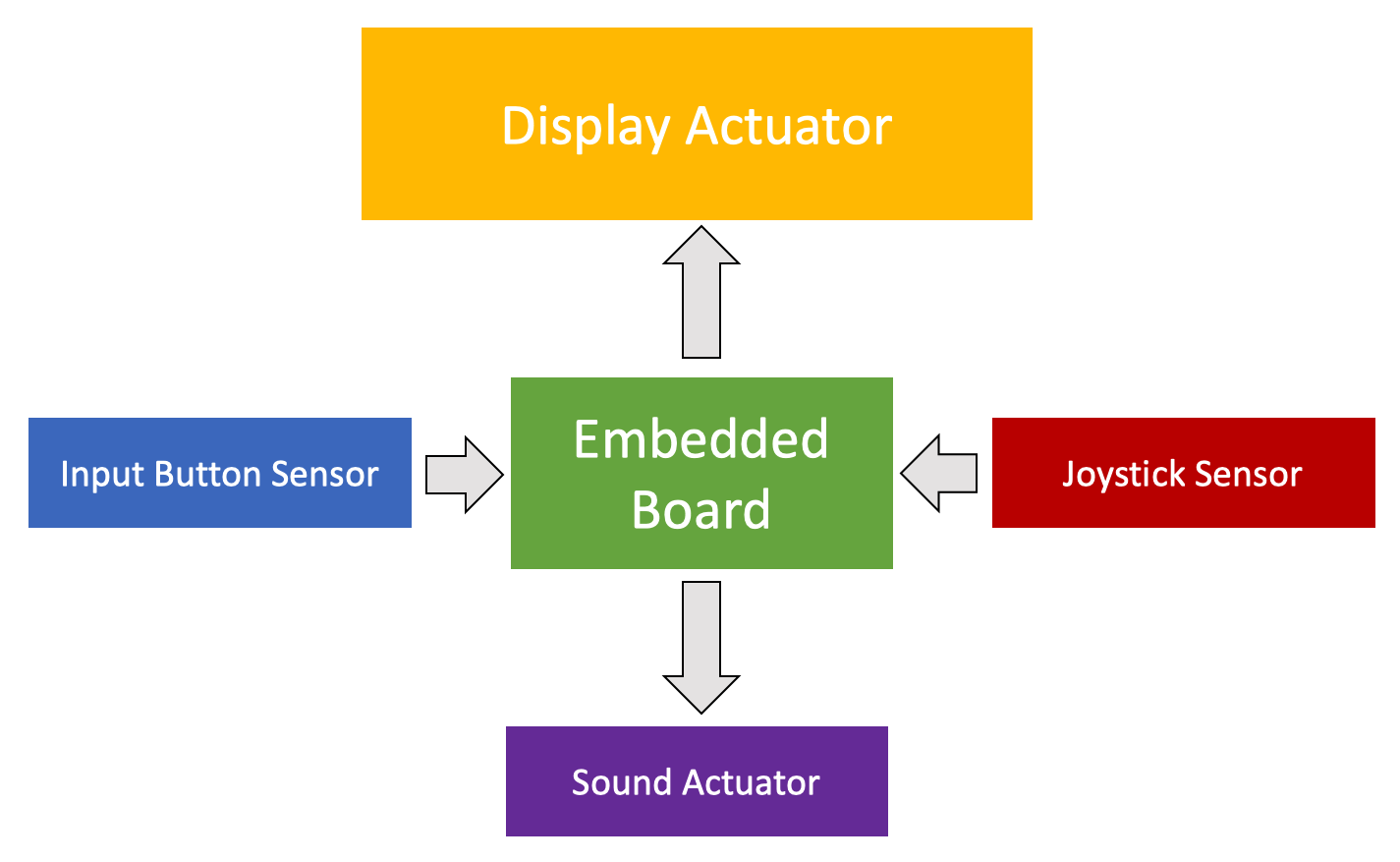 Display Actuator

Input Button Sensor

Embedded Board

Joystick Sensor

Sound Actuator